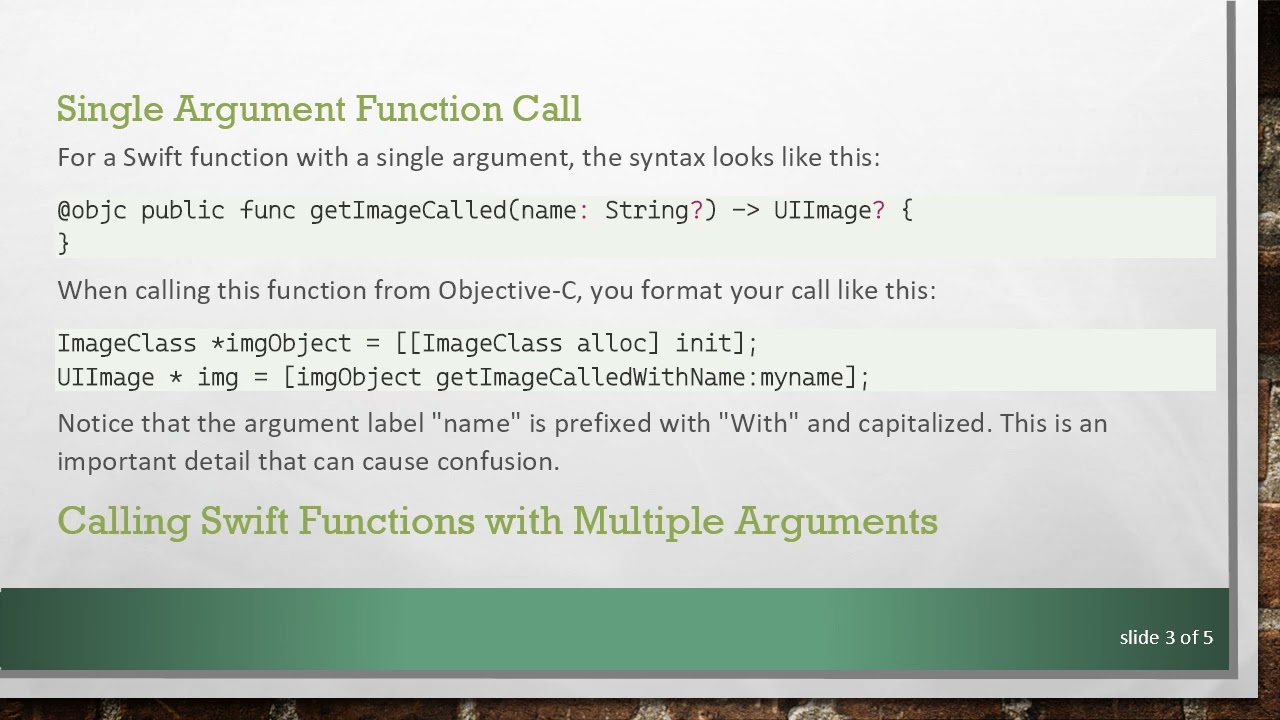 Single Argument Function Call

For a Swift function with a single argument, the syntax looks like this:

@objc public func getImageCalled(name: String?) -> UIImage? {
}

When calling this function from Objective-C, you format your call like this:

ImageClass *imgObject = [[ImageClass alloc] init];
UIImage * img = [imgObject getImageCalledWithName:myname];

Notice that the argument label "name" is prefixed with "With" and capitalized. This is an important detail that can cause confusion.

Calling Swift Functions with Multiple Arguments

slide 3 of 5